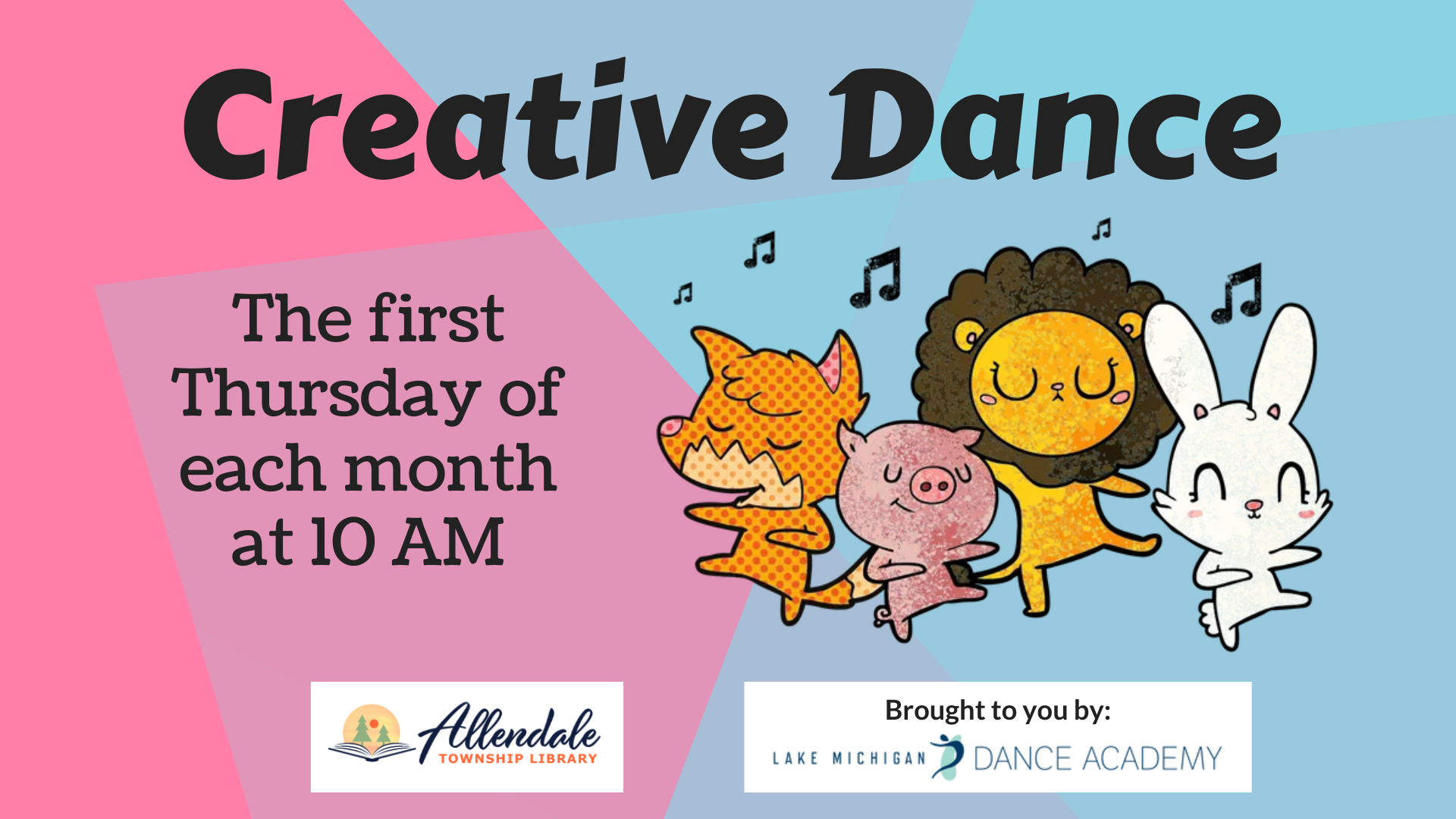 Creative Dance

The first Thursday of each month at 10 AM

Allendale
TOWNSHIP LIBRARY

Brought to you by:
LAKE MICHIGAN DANCE ACADEMY